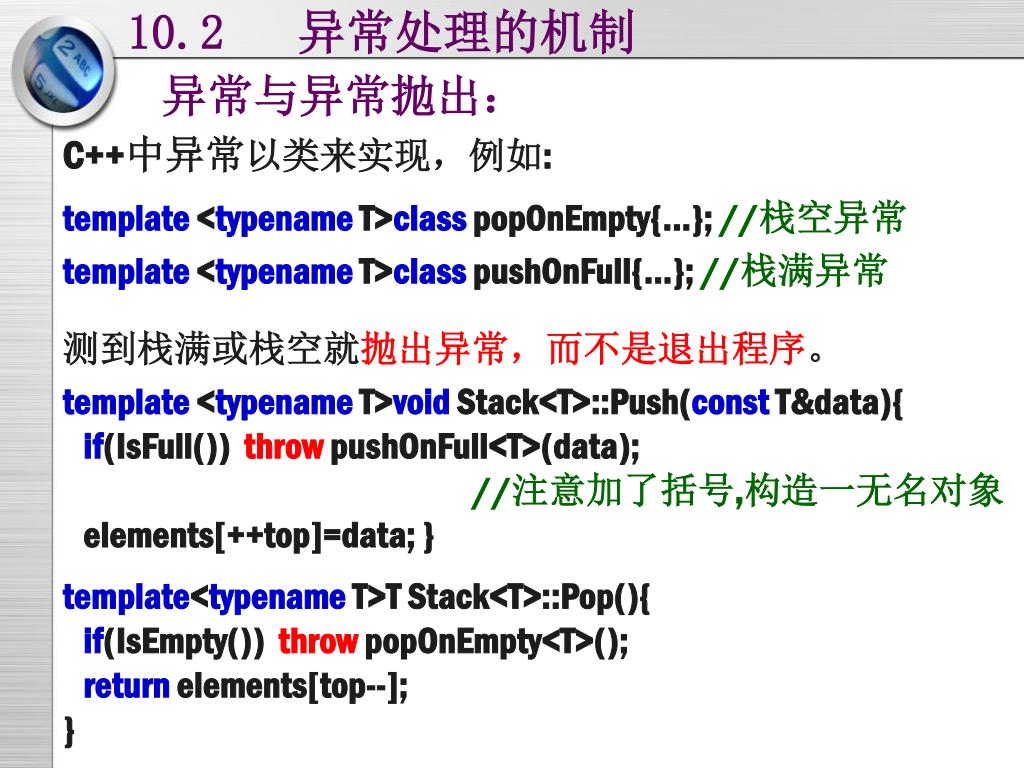 10.2　异常处理的机制

异常与异常抛出：

C++中异常以类来实现，例如:

template <typename T>class popOnEmpty{…}; //栈空异常
template <typename T>class pushOnFull{…}; //栈满异常

测到栈满或栈空就抛出异常，而不是退出程序。

template <typename T>void Stack<T>::Push(const T&data){
  if(IsFull()) throw pushOnFull<T>(data);
                                   //注意加了括号,构造一无名对象
  elements[++top]=data; }

template<typename T>T Stack<T>::Pop(){
  if(IsEmpty()) throw popOnEmpty<T>();
  return elements[top--];
}